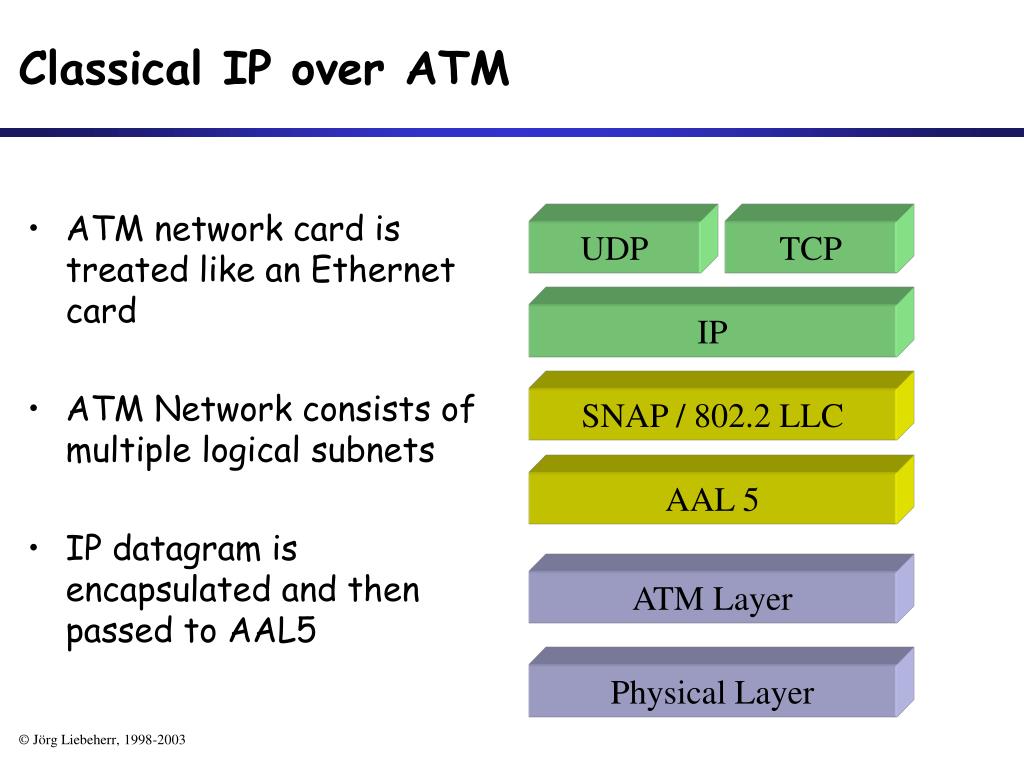 Classical IP over ATM

• ATM network card is treated like an Ethernet card

• ATM Network consists of multiple logical subnets

• IP datagram is encapsulated and then passed to AAL5

UDP

TCP

IP

SNAP / 802.2 LLC

AAL 5

ATM Layer

Physical Layer

© Jörg Liebeherr, 1998-2003